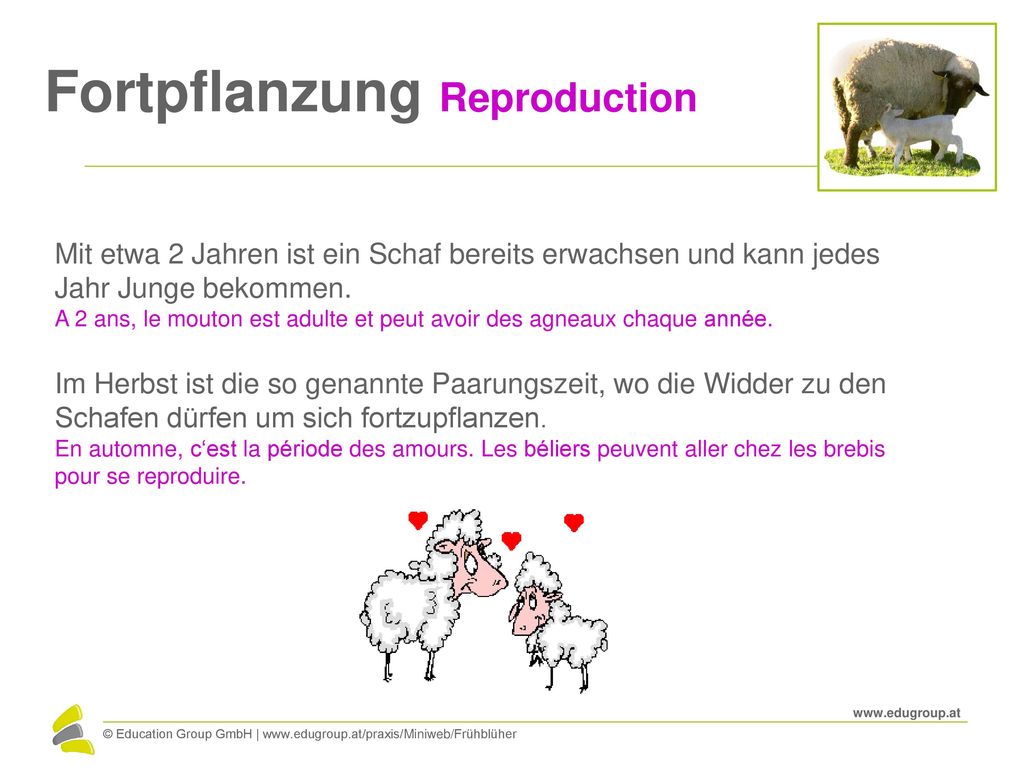 Fortpflanzung Reproduction

Mit etwa 2 Jahren ist ein Schaf bereits erwachsen und kann jedes Jahr Junge bekommen.
A 2 ans, le mouton est adulte et peut avoir des agneaux chaque année.

Im Herbst ist die so genannte Paarungszeit, wo die Widder zu den Schafen dürfen um sich fortzupflanzen.
En automne, c‘est la période des amours. Les béliers peuvent aller chez les brebis pour se reproduire.

www.edugroup.at

© Education Group GmbH | www.edugroup.at/praxis/Miniweb/Frühblüher